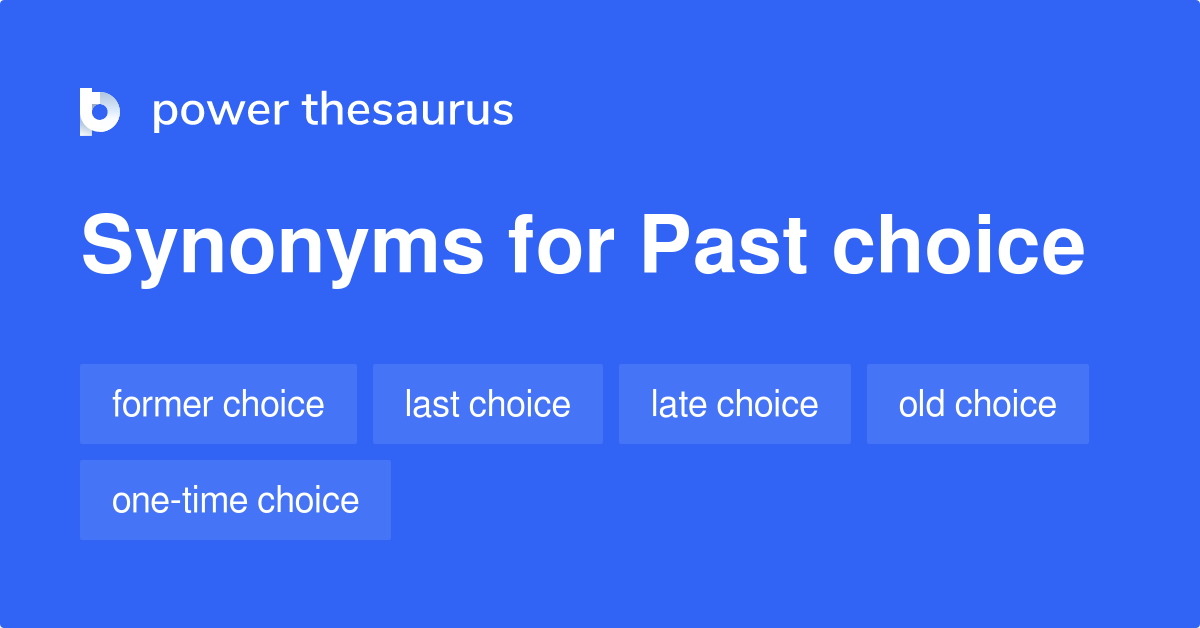 power thesaurus

Synonyms for Past choice

former choice

last choice

late choice

old choice

one-time choice